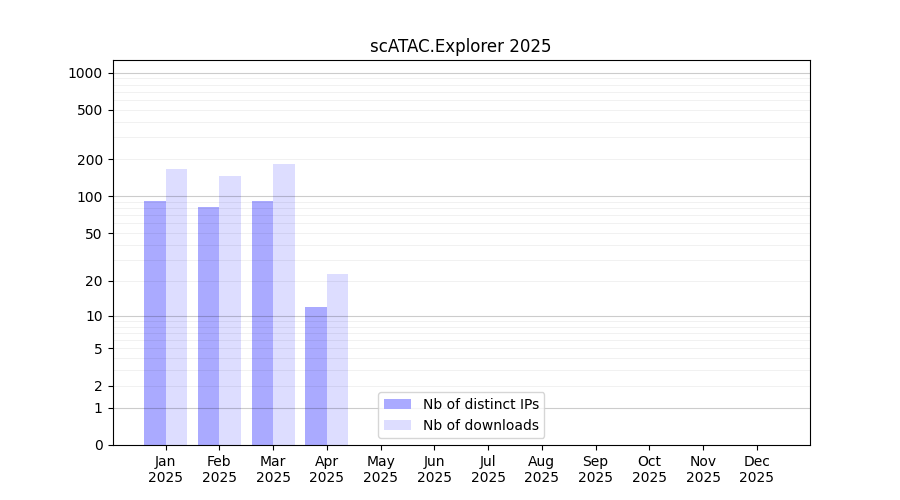 scATAC.Explorer 2025

1000
500
200
100
50
20
10
5
2
1
0

Nb of distinct IPs
Nb of downloads

Jan 2025
Feb 2025
Mar 2025
Apr 2025
May 2025
Jun 2025
Jul 2025
Aug 2025
Sep 2025
Oct 2025
Nov 2025
Dec 2025